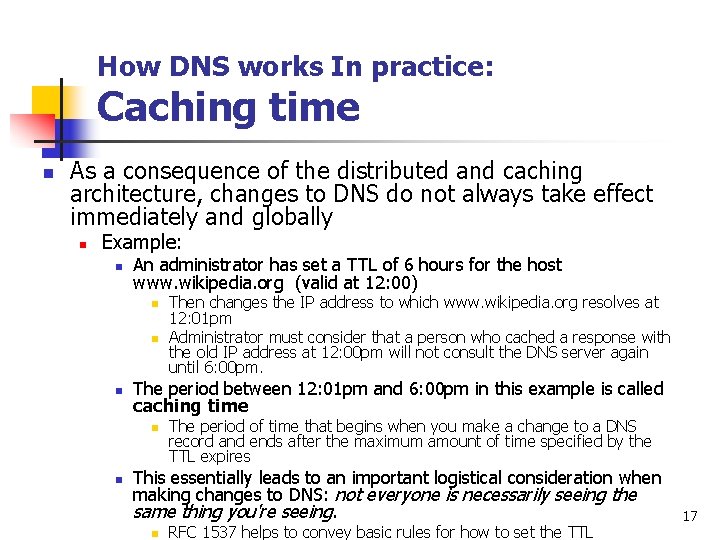 How DNS works In practice:
Caching time

As a consequence of the distributed and caching architecture, changes to DNS do not always take effect immediately and globally

Example:

An administrator has set a TTL of 6 hours for the host www.wikipedia.org (valid at 12:00)

Then changes the IP address to which www.wikipedia.org resolves at 12:01pm

Administrator must consider that a person who cached a response with the old IP address at 12:00pm will not consult the DNS server again until 6:00pm.

The period between 12:01pm and 6:00pm in this example is called caching time

The period of time that begins when you make a change to a DNS record and ends after the maximum amount of time specified by the TTL expires

This essentially leads to an important logistical consideration when making changes to DNS: not everyone is necessarily seeing the same thing you're seeing.

RFC 1537 helps to convey basic rules for how to set the TTL

17